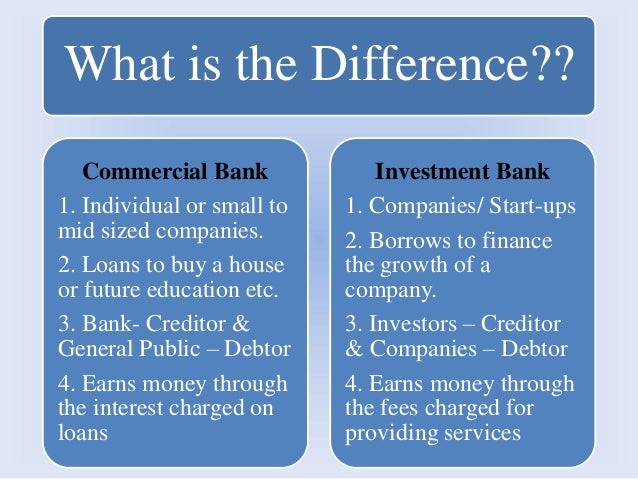 What is the Difference??

Commercial Bank

1. Individual or small to mid sized companies.

2. Loans to buy a house or future education etc.

3. Bank- Creditor & General Public – Debtor

4. Earns money through the interest charged on loans

Investment Bank

1. Companies/ Start-ups

2. Borrows to finance the growth of a company.

3. Investors – Creditor & Companies – Debtor

4. Earns money through the fees charged for providing services